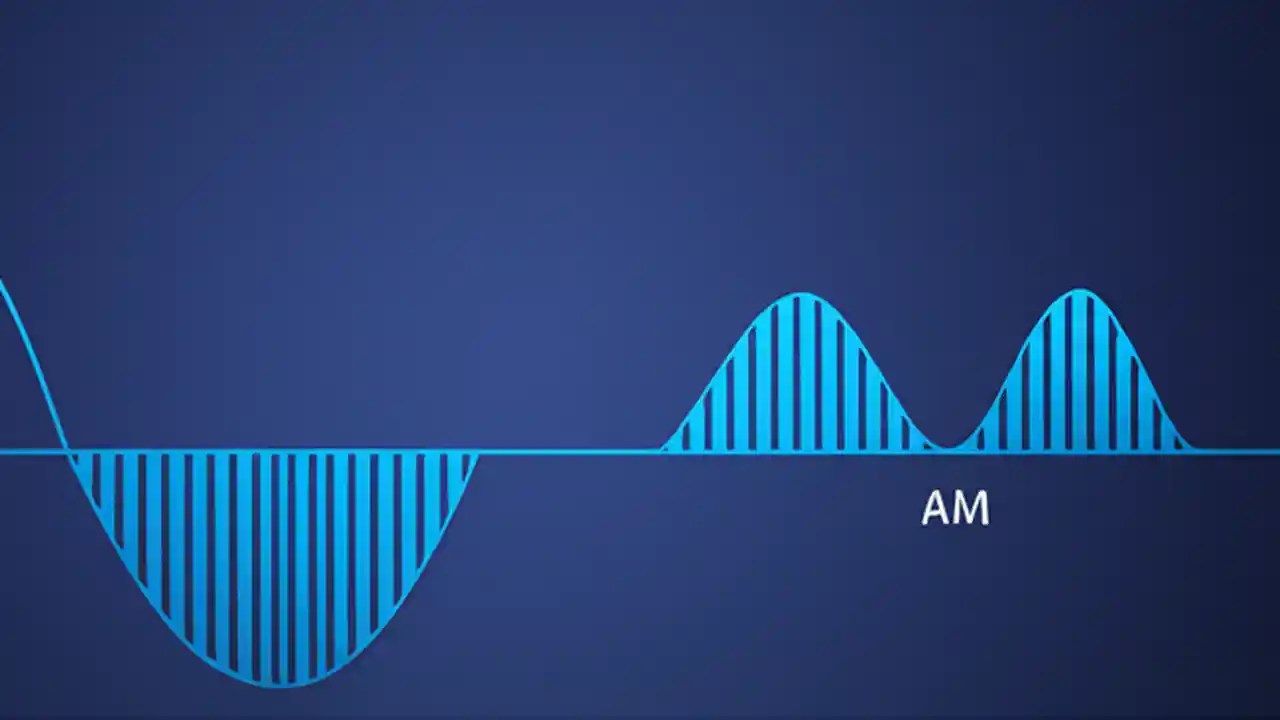 AM